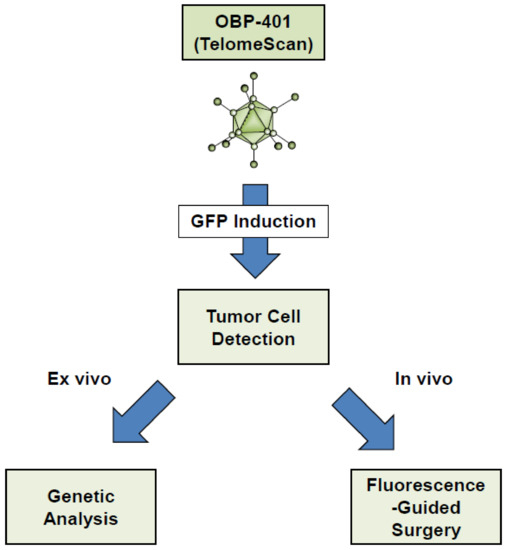 OBP-401
(TelomeScan)

GFP Induction

Tumor Cell
Detection

Ex vivo

In vivo

Genetic
Analysis

Fluorescence
-Guided
Surgery